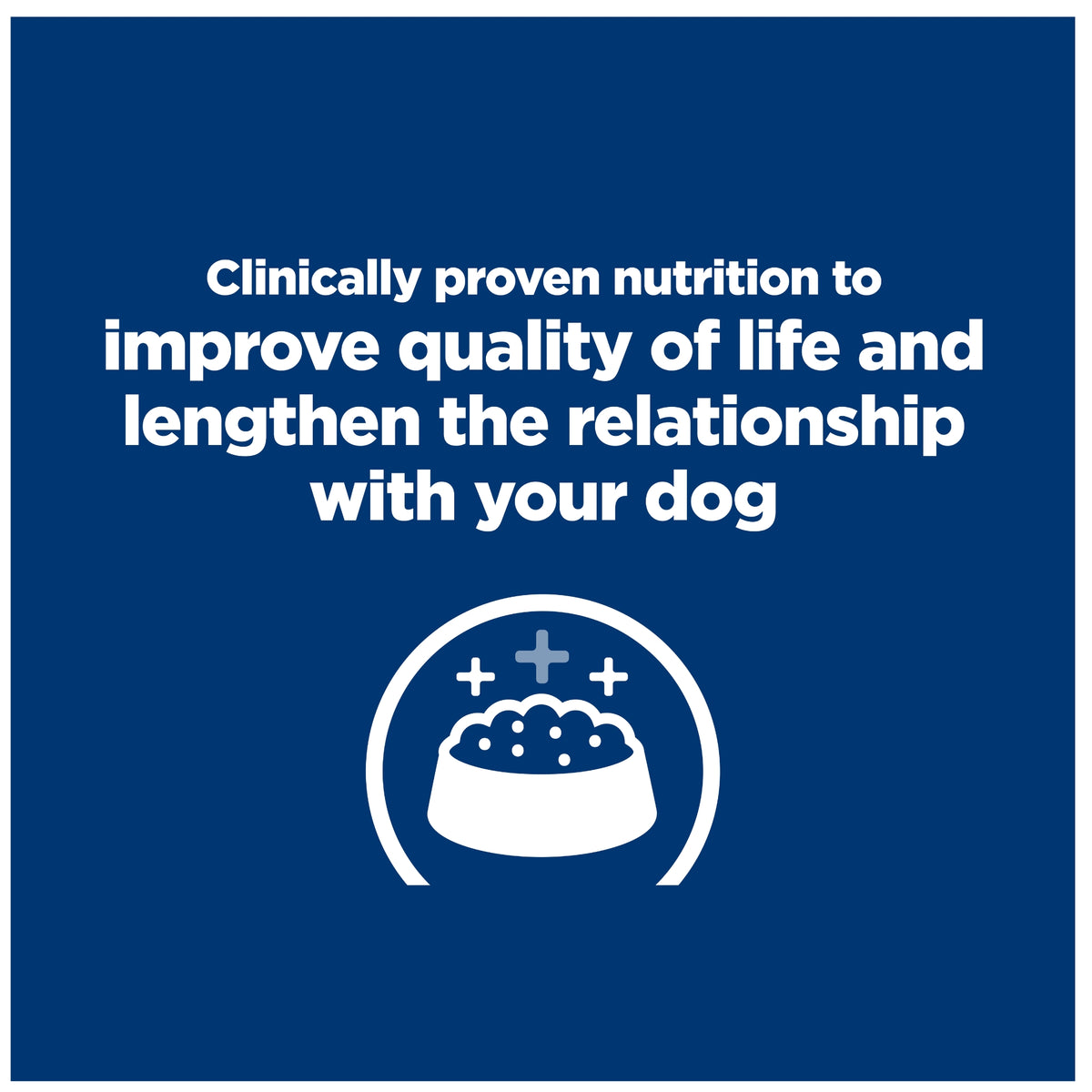 Clinically proven nutrition to
improve quality of life and lengthen the relationship with your dog